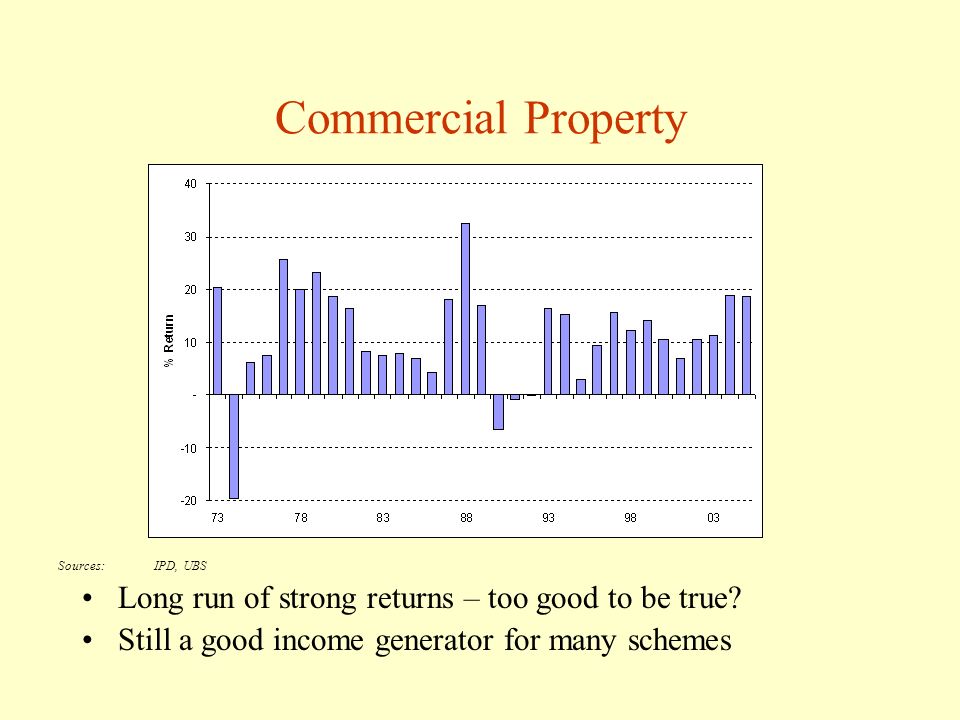 Commercial Property

40
30
20
10
-
-10
-20
% Return
73
78
83
88
93
98
03

Sources: IPD, UBS

• Long run of strong returns – too good to be true?
• Still a good income generator for many schemes